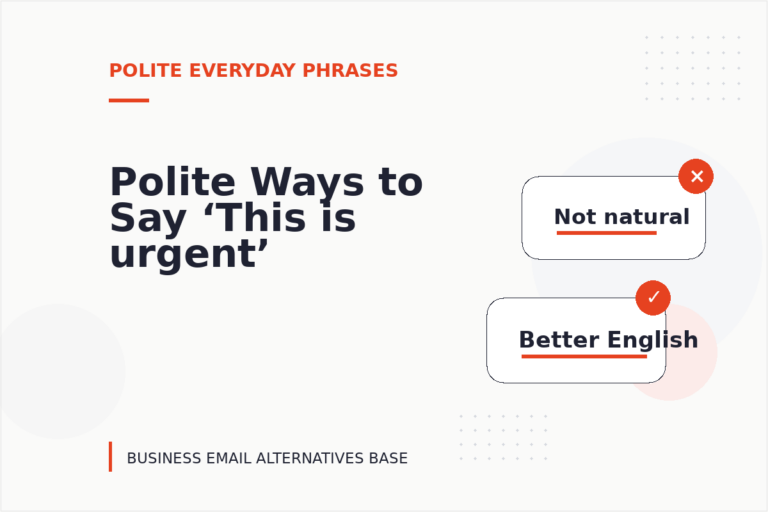 POLITE EVERYDAY PHRASES

Polite Ways to Say ‘This is urgent’

✕

Not natural

✓

Better English

BUSINESS EMAIL ALTERNATIVES BASE